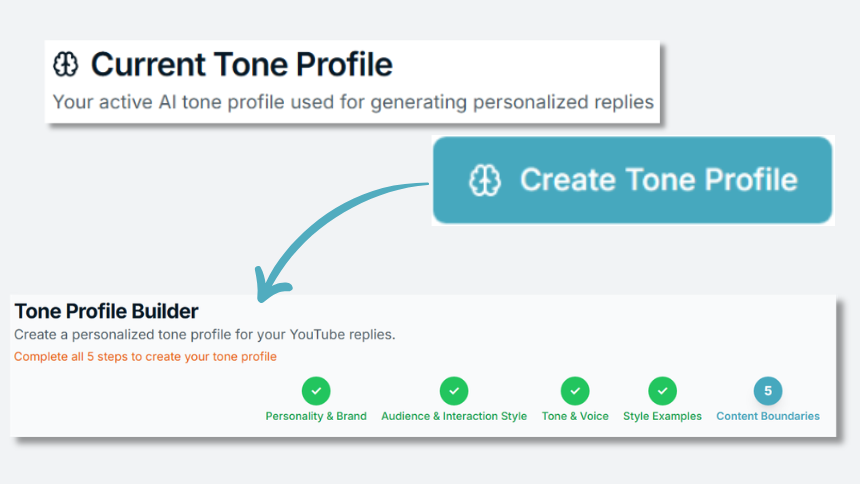 Current Tone Profile

Your active AI tone profile used for generating personalized replies

Create Tone Profile

Tone Profile Builder

Create a personalized tone profile for your YouTube replies.

Complete all 5 steps to create your tone profile

Personality & Brand

Audience & Interaction Style

Tone & Voice

Style Examples

5

Content Boundaries